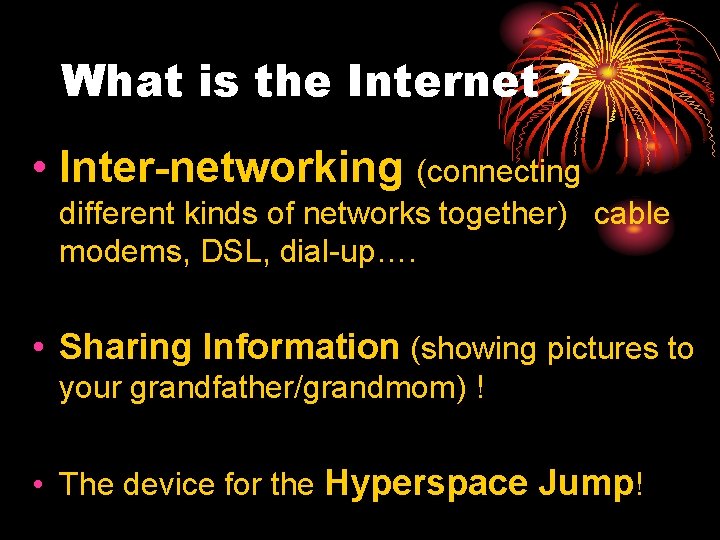 What is the Internet ?

• Inter-networking (connecting different kinds of networks together) cable modems, DSL, dial-up….

• Sharing Information (showing pictures to your grandfather/grandmom) !

• The device for the Hyperspace Jump!